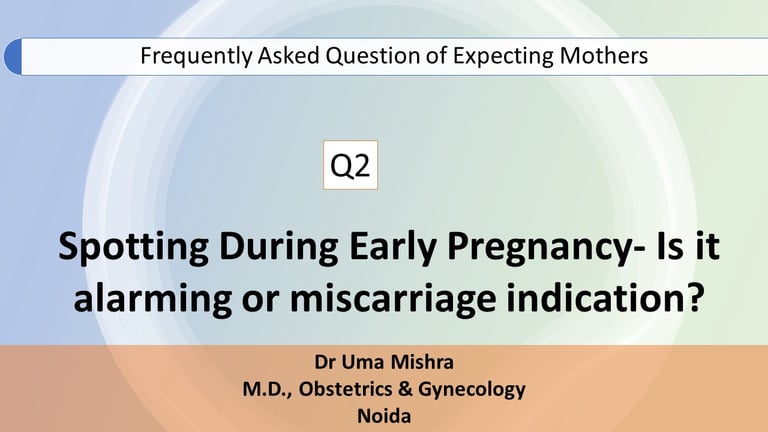 Frequently Asked Question of Expecting Mothers

Q2

Spotting During Early Pregnancy- Is it alarming or miscarriage indication?

Dr Uma Mishra
M.D., Obstetrics & Gynecology
Noida